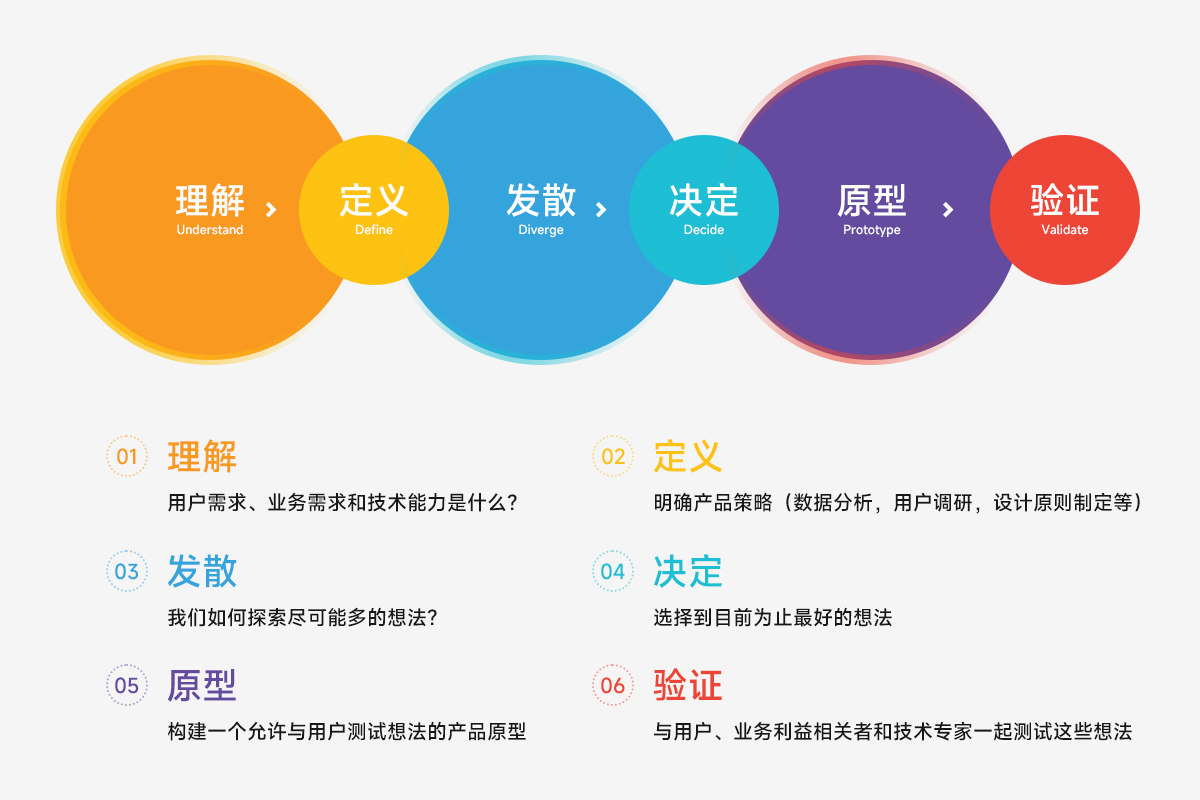 理解
Understand
定义
Define
发散
Diverge
决定
Decide
原型
Prototype
验证
Validate

01 理解
用户需求、业务需求和技术能力是什么？

02 定义
明确产品策略（数据分析，用户调研，设计原则制定等）

03 发散
我们如何探索尽可能多的想法？

04 决定
选择到目前为止最好的想法

05 原型
构建一个允许与用户测试想法的产品原型

06 验证
与用户、业务利益相关者和技术专家一起测试这些想法